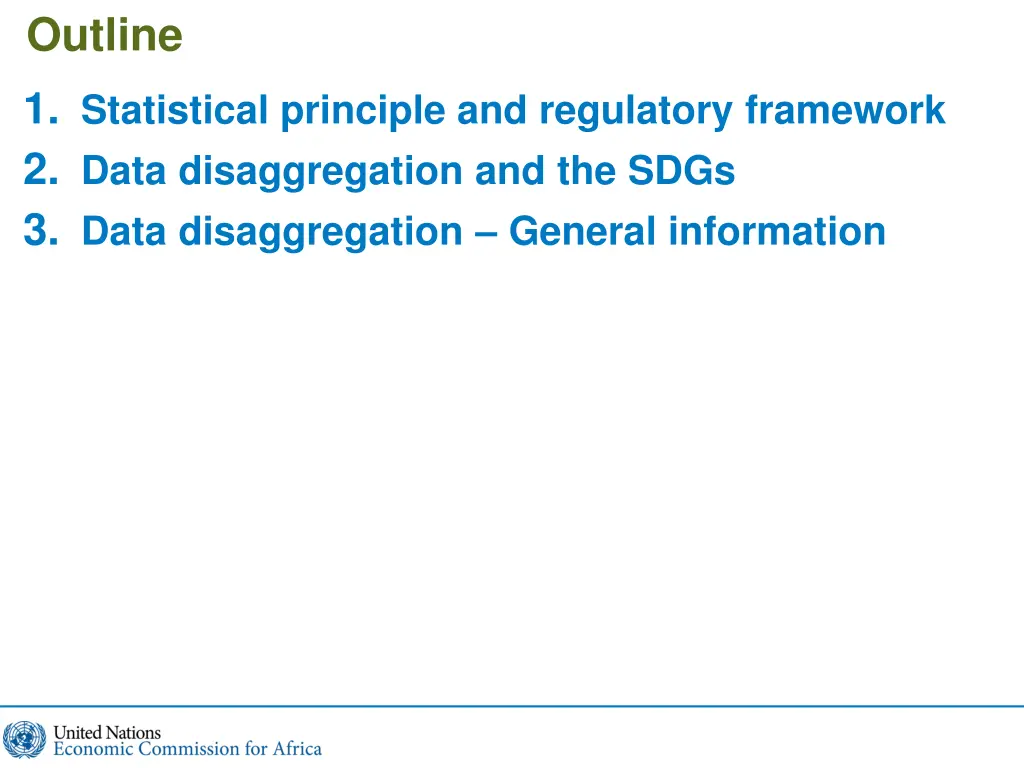 Outline

1. Statistical principle and regulatory framework
2. Data disaggregation and the SDGs
3. Data disaggregation – General information

United Nations
Economic Commission for Africa